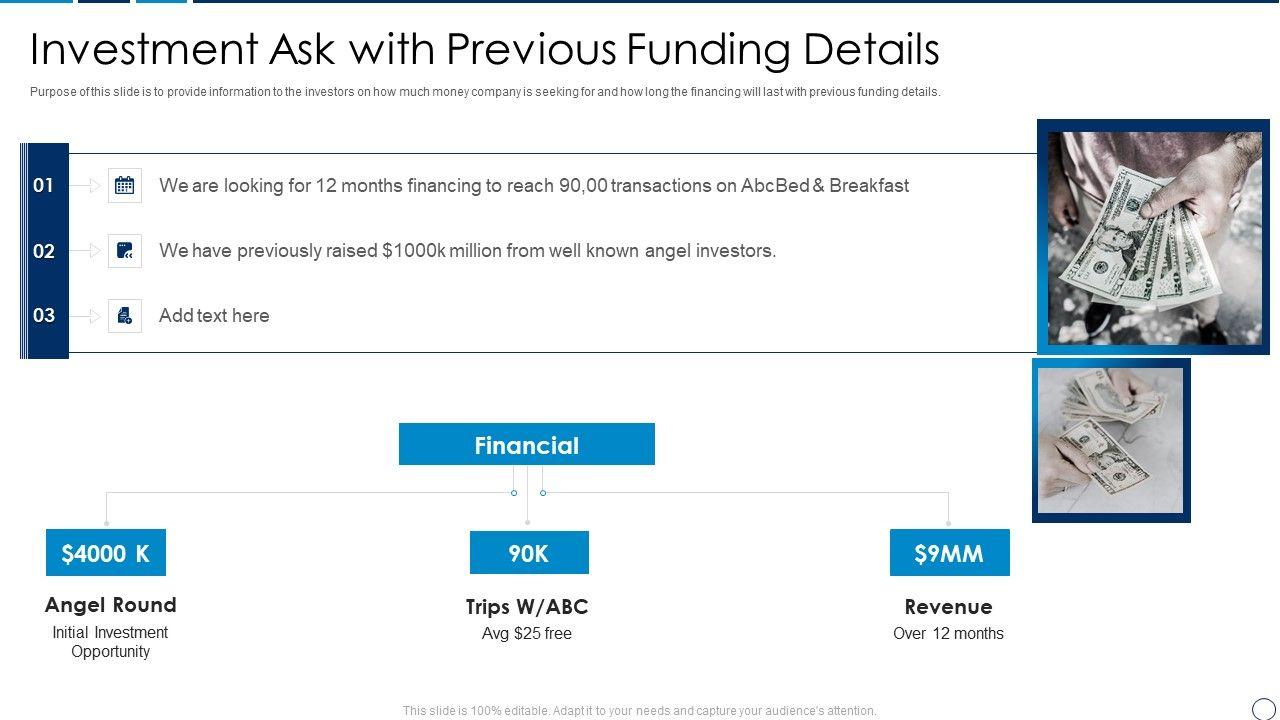 Investment Ask with Previous Funding Details

Purpose of this slide is to provide information to the investors on how much money company is seeking for and how long the financing will last with previous funding details.

01 We are looking for 12 months financing to reach 90,00 transactions on AbcBed & Breakfast

02 We have previously raised $1000k million from well known angel investors.

03 Add text here

Financial

$4000 K
Angel Round
Initial Investment Opportunity

90K
Trips W/ABC
Avg $25 free

$9MM
Revenue
Over 12 months

This slide is 100% editable. Adapt it to your needs and capture your audience's attention.